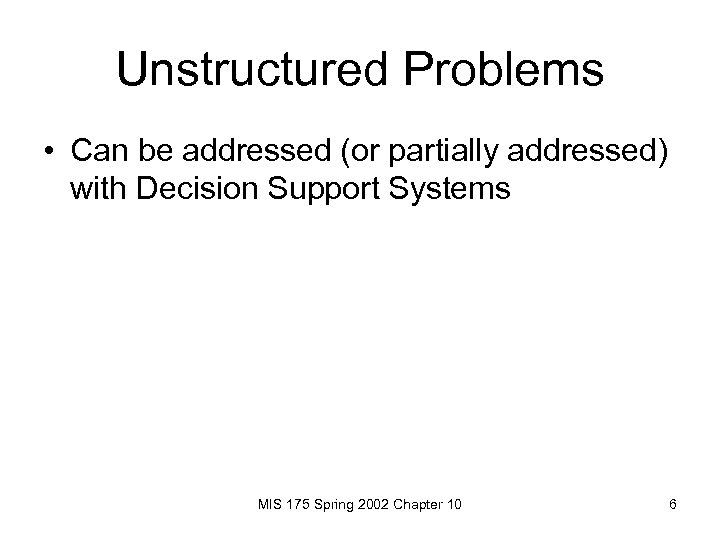 Unstructured Problems

• Can be addressed (or partially addressed) with Decision Support Systems

MIS 175 Spring 2002 Chapter 10

6